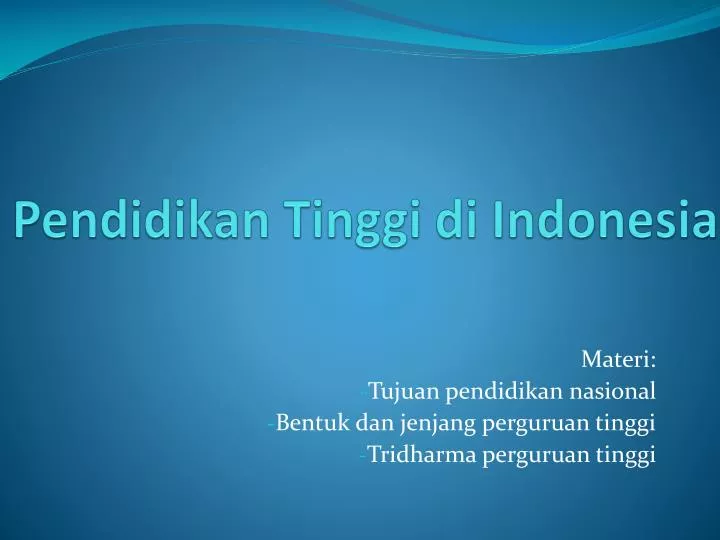 Pendidikan Tinggi di Indonesia

Materi:
-Tujuan pendidikan nasional
-Bentuk dan jenjang perguruan tinggi
-Tridharma perguruan tinggi